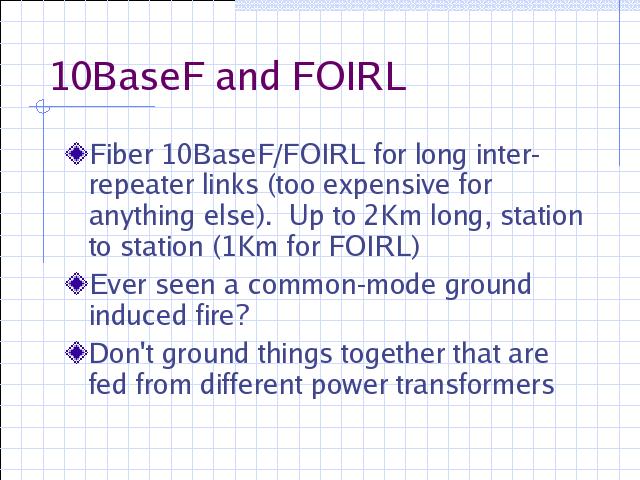 10BaseF and FOIRL

Fiber 10BaseF/FOIRL for long inter-repeater links (too expensive for anything else).  Up to 2Km long, station to station (1Km for FOIRL)

Ever seen a common-mode ground induced fire?

Don't ground things together that are fed from different power transformers